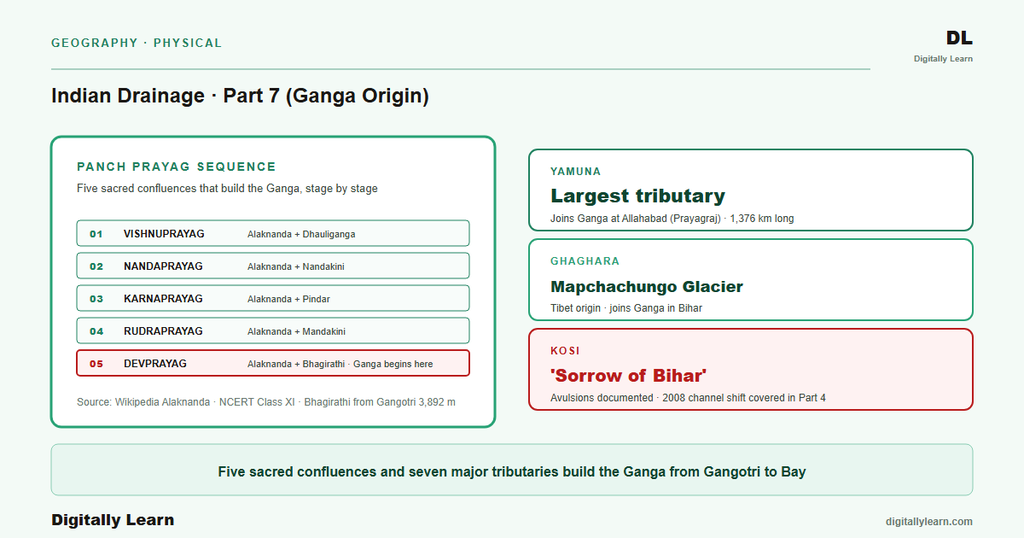 GEOGRAPHY · PHYSICAL

DL
Digitally Learn

Indian Drainage · Part 7 (Ganga Origin)

PANCH PRAYAG SEQUENCE

Five sacred confluences that build the Ganga, stage by stage

| 01 | VISHNUPRAYAG | Alaknanda + Dhauliganga |
|---|---|---|
| 02 | NANDAPRAYAG | Alaknanda + Nandakini |
| 03 | KARNAPRAYAG | Alaknanda + Pindar |
| 04 | RUDRAPRAYAG | Alaknanda + Mandakini |
| 05 | DEVPRAYAG | Alaknanda + Bhagirathi · Ganga begins here |

Source: Wikipedia Alaknanda · NCERT Class XI · Bhagirathi from Gangotri 3,892 m

YAMUNA

Largest tributary

Joins Ganga at Allahabad (Prayagraj) · 1,376 km long

GHAGHARA

Mapchachungo Glacier

Tibet origin · joins Ganga in Bihar

KOSI

'Sorrow of Bihar'

Avulsions documented · 2008 channel shift covered in Part 4

Five sacred confluences and seven major tributaries build the Ganga from Gangotri to Bay

Digitally Learn

digitallylearn.com